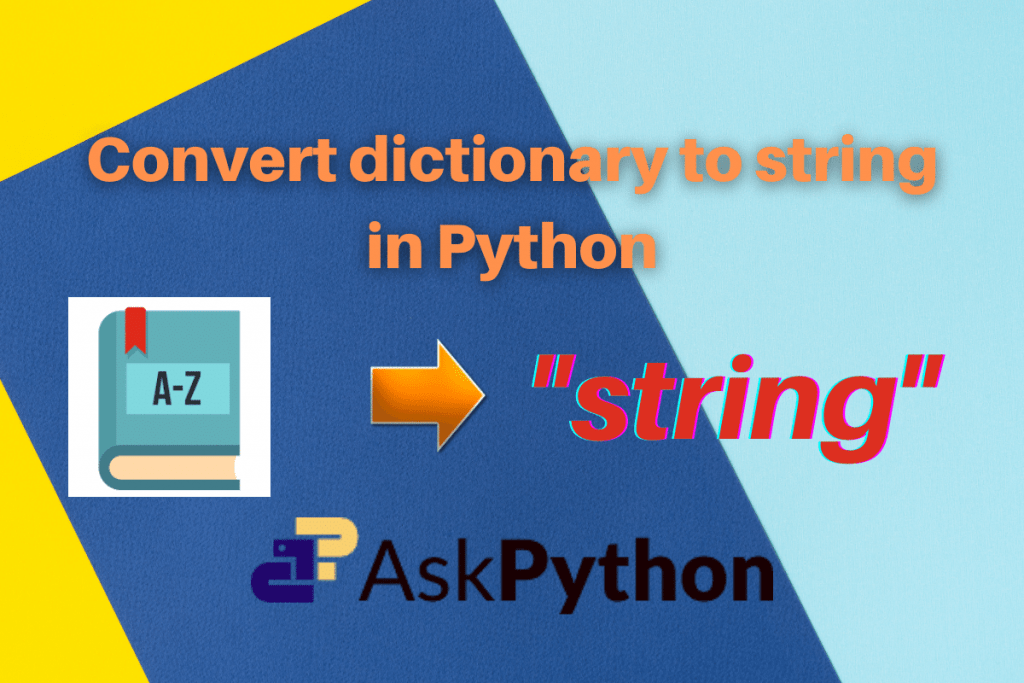 Convert dictionary to string in Python

A-Z

"string"

AskPython